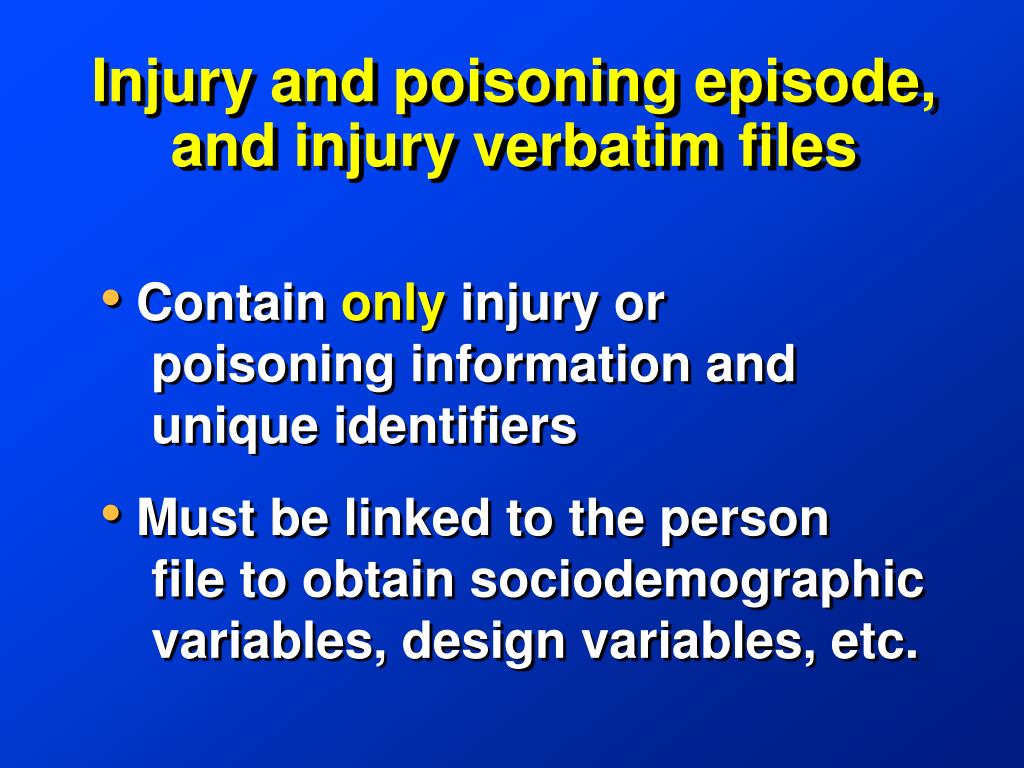 Injury and poisoning episode, and injury verbatim files

• Contain only injury or poisoning information and unique identifiers

• Must be linked to the person file to obtain sociodemographic variables, design variables, etc.